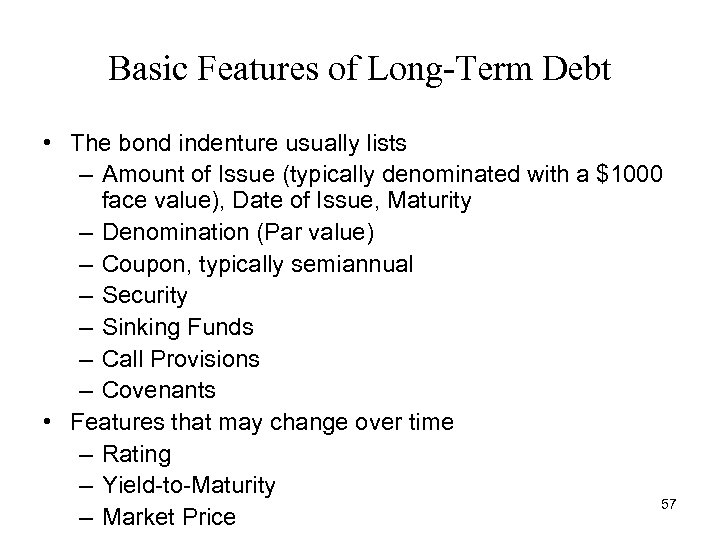 Basic Features of Long-Term Debt

• The bond indenture usually lists
– Amount of Issue (typically denominated with a \$1000 face value), Date of Issue, Maturity
– Denomination (Par value)
– Coupon, typically semiannual
– Security
– Sinking Funds
– Call Provisions
– Covenants
• Features that may change over time
– Rating
– Yield-to-Maturity
– Market Price

57